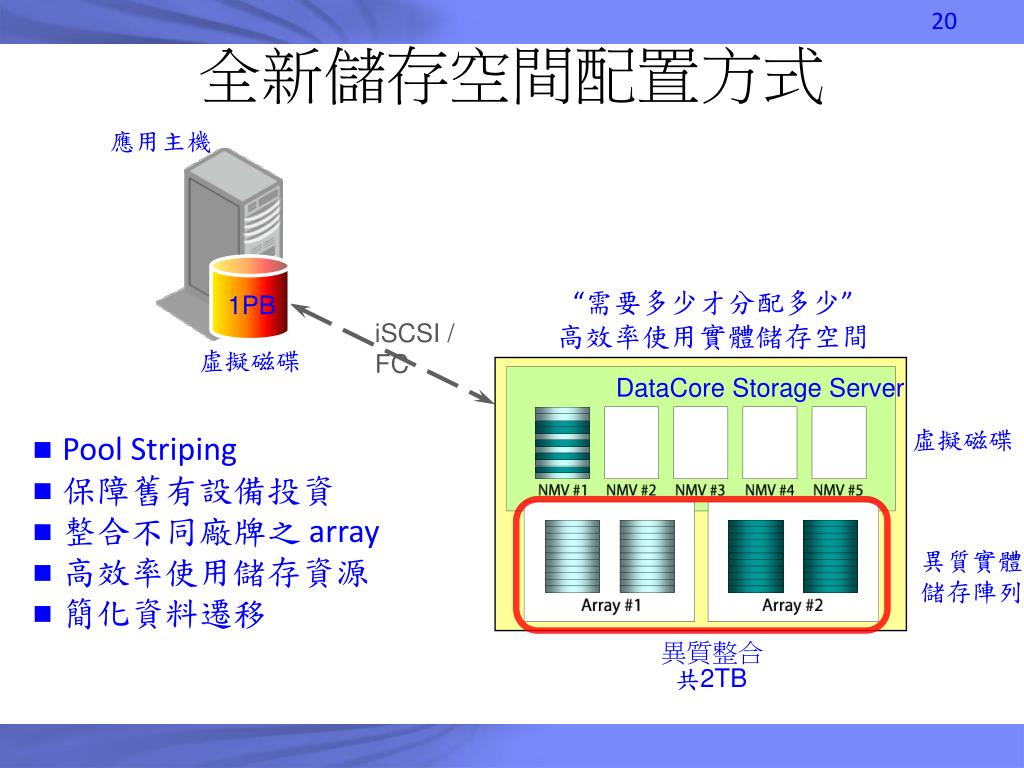 20

全新儲存空間配置方式

應用主機

1PB

虛擬磁碟

iSCSI / FC

“需要多少才分配多少”
高效率使用實體儲存空間

DataCore Storage Server

NMV #1 NMV #2 NMV #3 NMV #4 NMV #5

虛擬磁碟

Array #1

Array #2

異質實體儲存陣列

異質整合
共2TB

■ Pool Striping
■ 保障舊有設備投資
■ 整合不同廠牌之 array
■ 高效率使用儲存資源
■ 簡化資料遷移